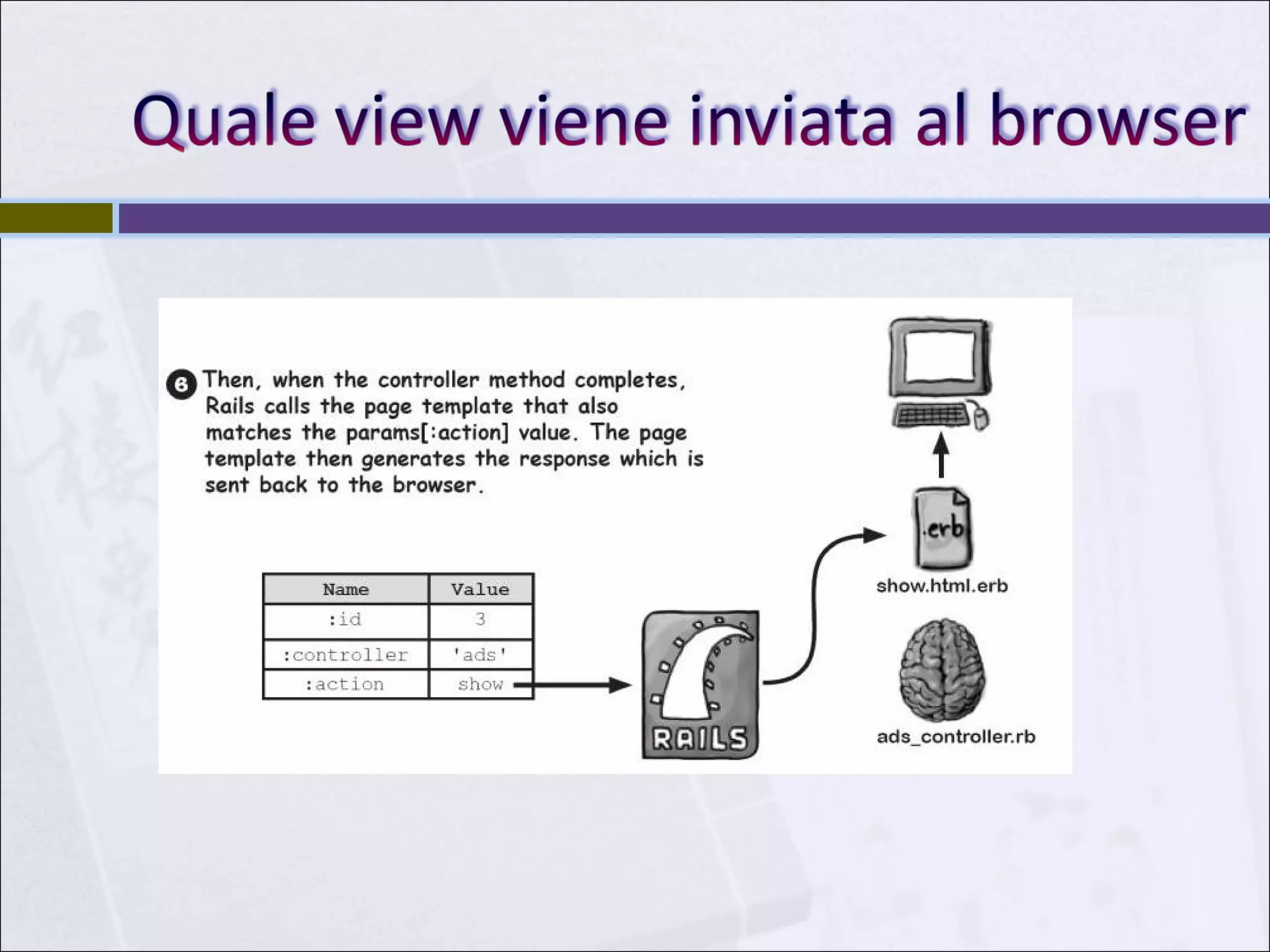 Quale view viene inviata al browser

6 Then, when the controller method completes, Rails calls the page template that also matches the params[:action] value. The page template then generates the response which is sent back to the browser.

| Name | Value |
|---|---|
| :id | 3 |
| :controller | 'ads' |
| :action | show |

RAILS

.erb

show.html.erb

ads_controller.rb